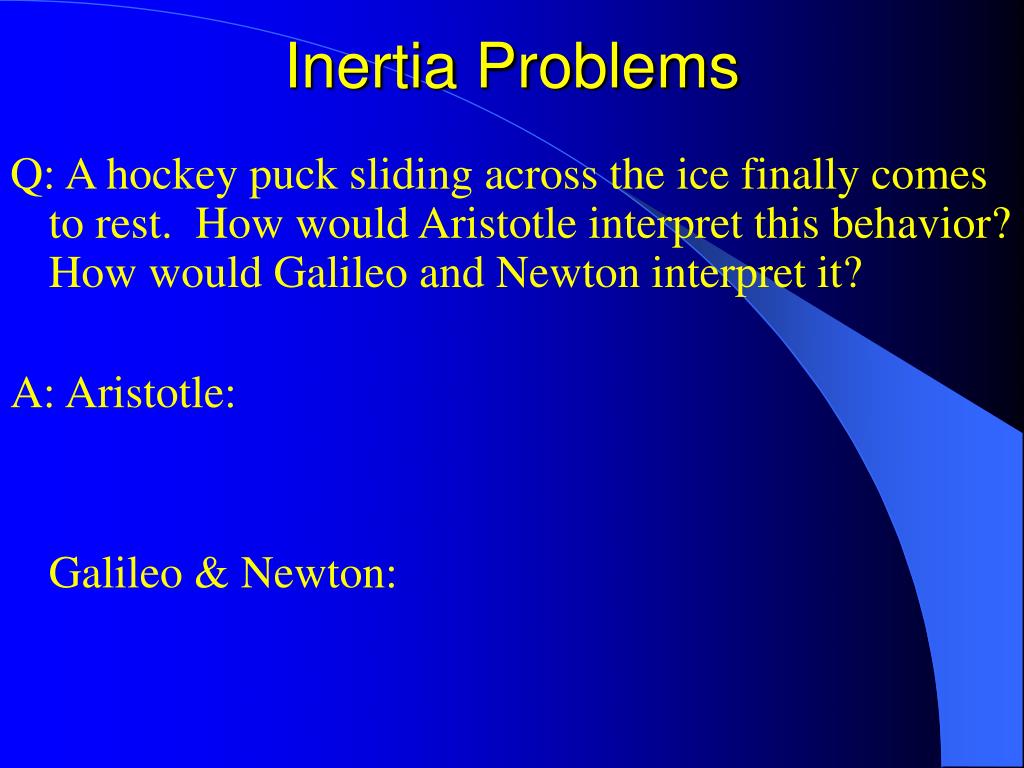 Inertia Problems

Q: A hockey puck sliding across the ice finally comes to rest. How would Aristotle interpret this behavior? How would Galileo and Newton interpret it?

A: Aristotle:

Galileo & Newton: